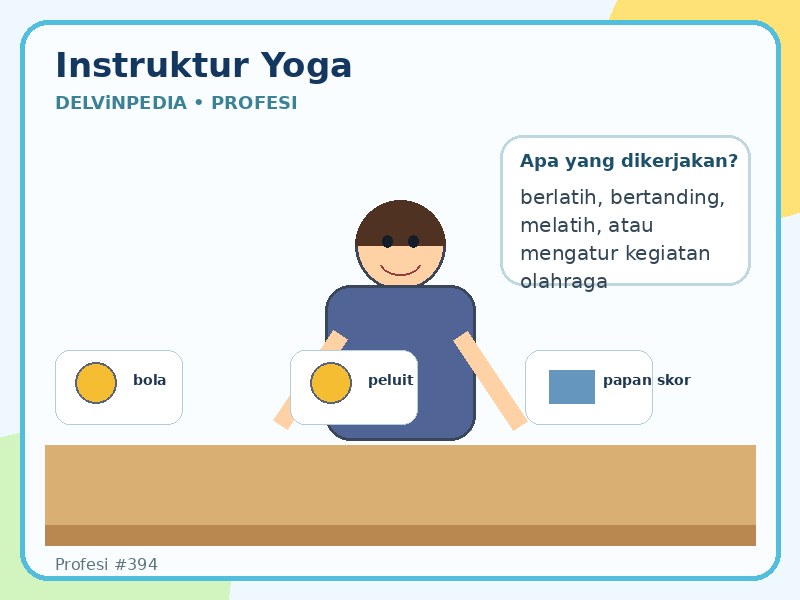 Instruktur Yoga

DELViNPEDIA • PROFESI

Apa yang dikerjakan?

berlatih, bertanding, melatih, atau mengatur kegiatan olahraga

bola

peluit

papan skor

Profesi #394